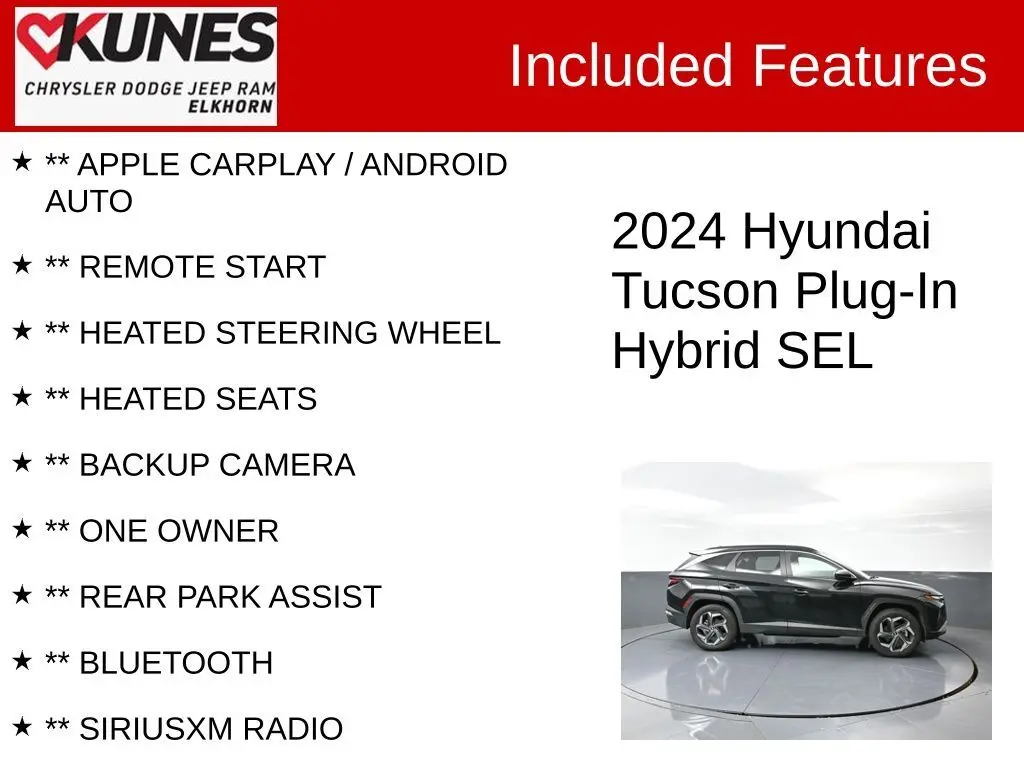 KUNES
CHRYSLER DODGE JEEP RAM
ELKHORN

Included Features

★ ** APPLE CARPLAY / ANDROID AUTO

★ ** REMOTE START

★ ** HEATED STEERING WHEEL

★ ** HEATED SEATS

★ ** BACKUP CAMERA

★ ** ONE OWNER

★ ** REAR PARK ASSIST

★ ** BLUETOOTH

★ ** SIRIUSXM RADIO

2024 Hyundai Tucson Plug-In Hybrid SEL